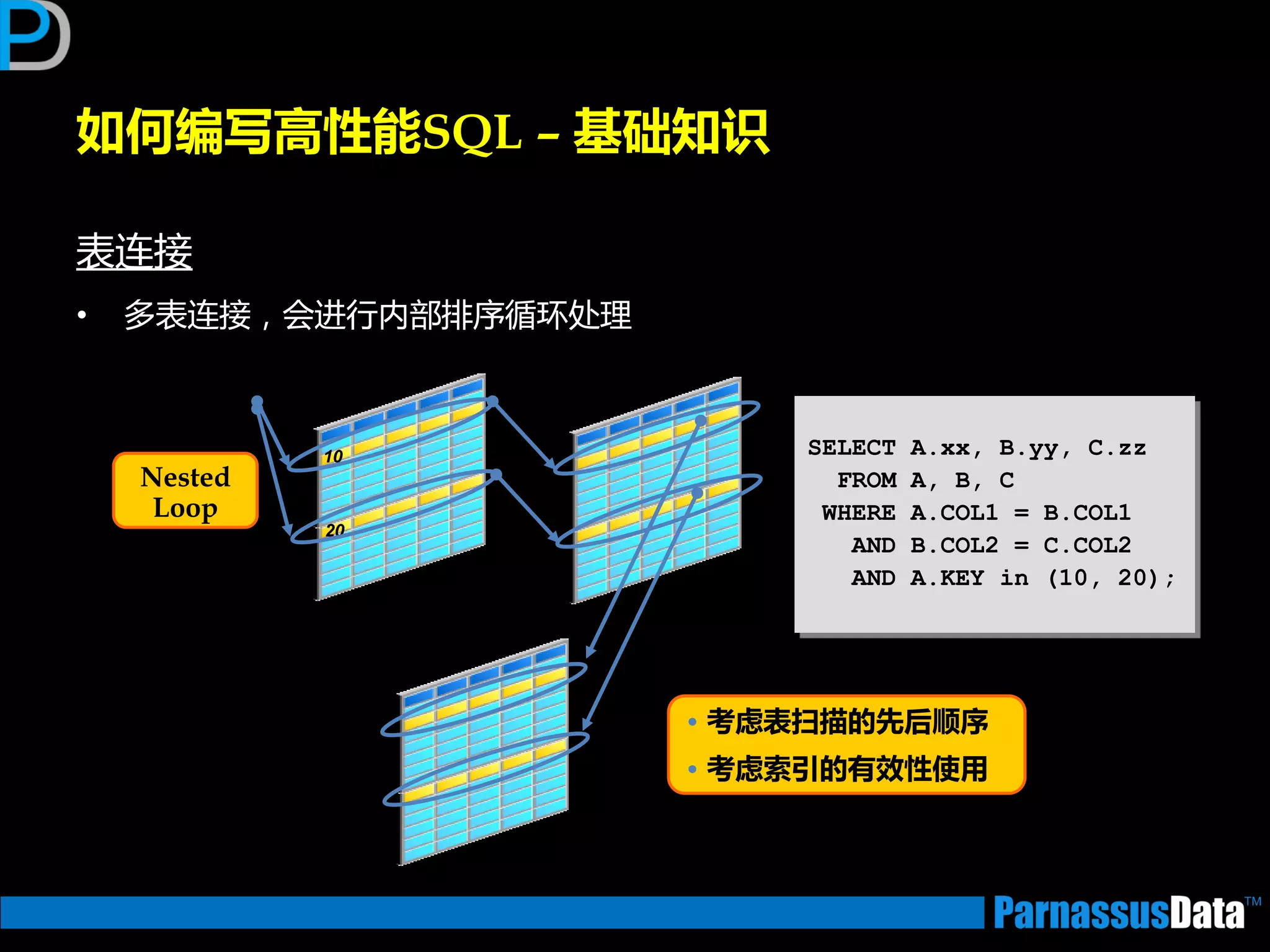 PD

如何编写高性能SQL – 基础知识

表连接

• 多表连接，会进行内部排序循环处理

Nested Loop

10

20

SELECT A.xx, B.yy, C.zz
FROM A, B, C
WHERE A.COL1 = B.COL1
AND B.COL2 = C.COL2
AND A.KEY in (10, 20);

• 考虑表扫描的先后顺序
• 考虑索引的有效性使用

ParnassusData™